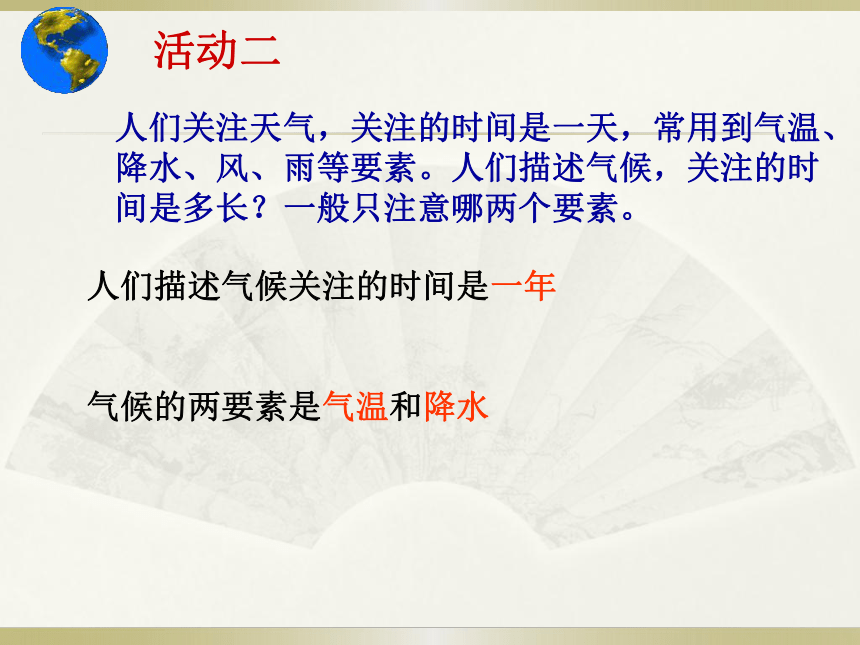 活动二

人们关注天气，关注的时间是一天，常用到气温、降水、风、雨等要素。人们描述气候，关注的时间是多长？一般只注意哪两个要素。

人们描述气候关注的时间是一年

气候的两要素是气温和降水